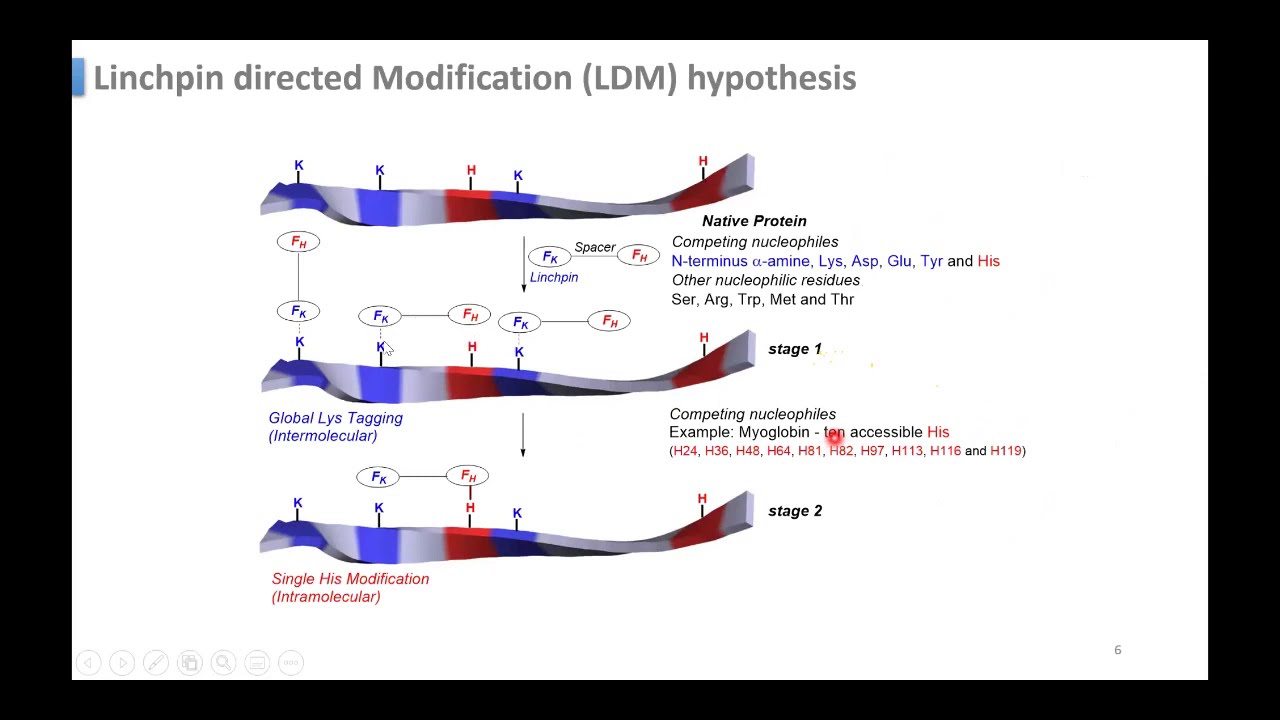 Linchpin directed Modification (LDM) hypothesis

K K H K H

Native Protein

$F_H$

$F_K$ Spacer $F_H$
Linchpin

Competing nucleophiles
N-terminus α-amine, Lys, Asp, Glu, Tyr and His
Other nucleophilic residues
Ser, Arg, Trp, Met and Thr

$F_K$ $F_K$ $F_H$ $F_K$ $F_H$

K K H K H

stage 1

Global Lys Tagging
(Intermolecular)

Competing nucleophiles
Example: Myoglobin - ten accessible His
(H24, H36, H48, H64, H81, H82, H97, H113, H116 and H119)

$F_K$ $F_H$

K K H K H

stage 2

Single His Modification
(Intramolecular)

6